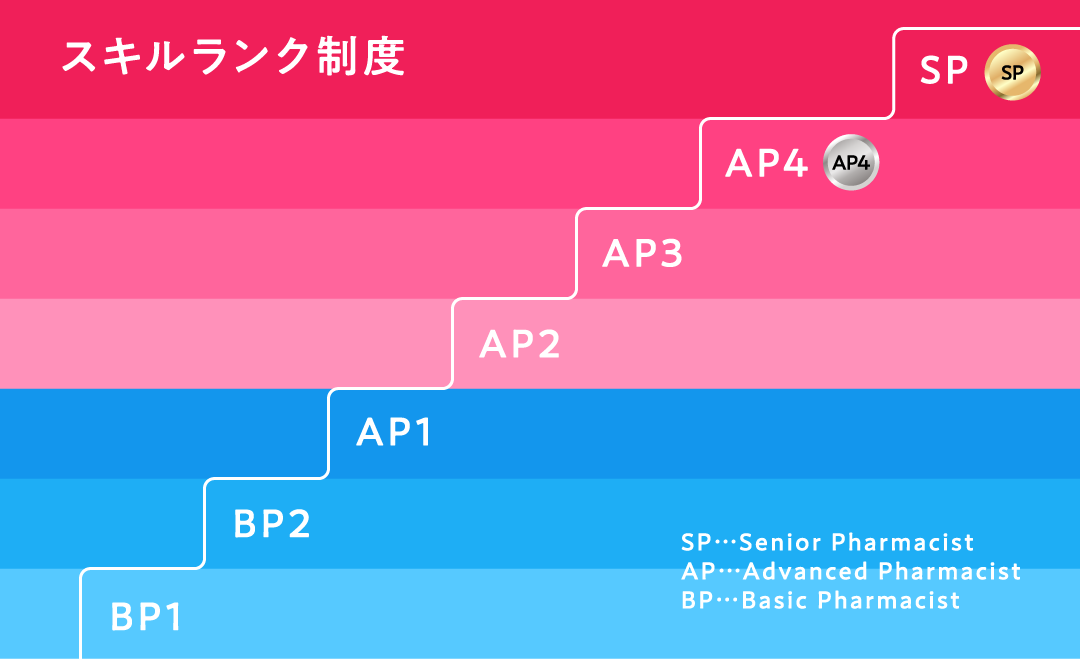 スキルランク制度

SP SP

AP4 AP4

AP3

AP2

AP1

BP2

BP1

SP…Senior Pharmacist
AP…Advanced Pharmacist
BP…Basic Pharmacist